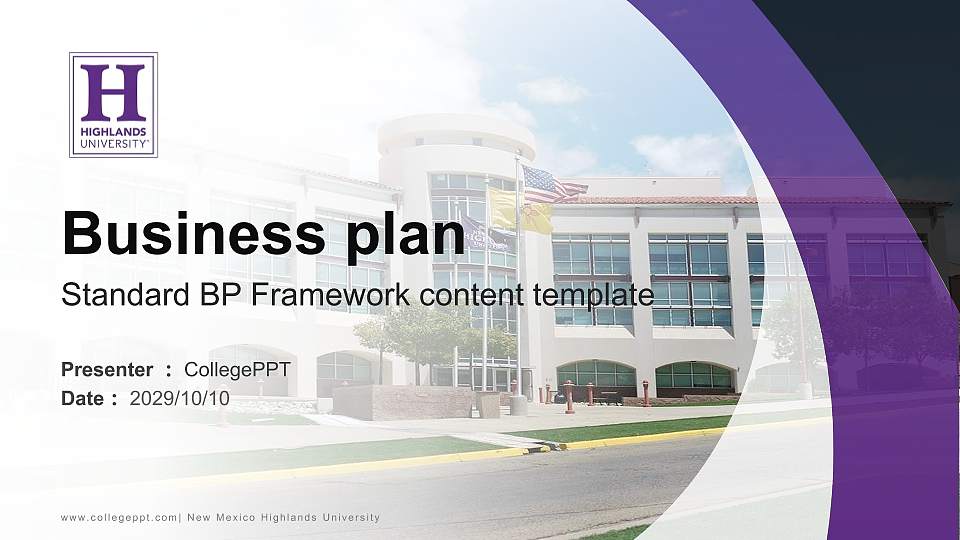 H
HIGHLANDS UNIVERSITY

Business plan

Standard BP Framework content template

Presenter : CollegePPT
Date : 2029/10/10

www.collegeppt.com| New Mexico Highlands University